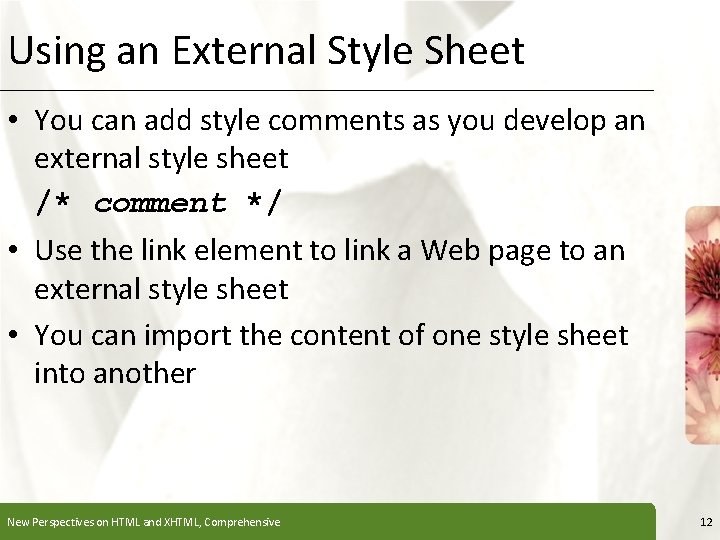 Using an External Style Sheet

• You can add style comments as you develop an external style sheet

/* comment */

• Use the link element to link a Web page to an external style sheet

• You can import the content of one style sheet into another

New Perspectives on HTML and XHTML, Comprehensive

12